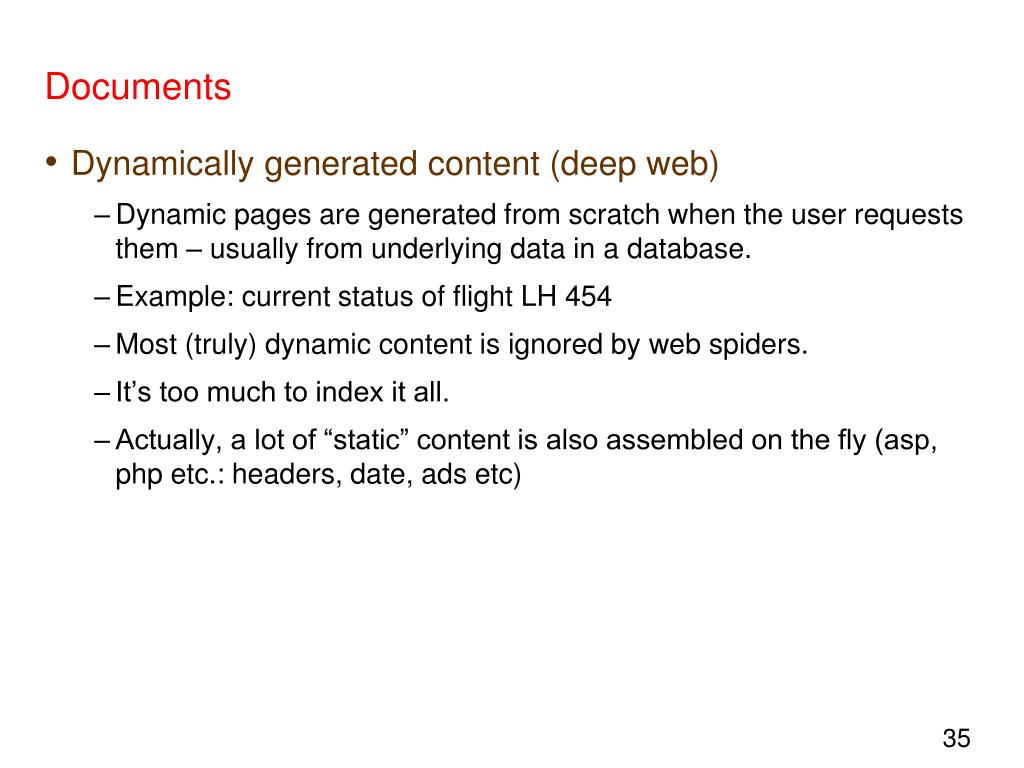 Documents

• Dynamically generated content (deep web)

– Dynamic pages are generated from scratch when the user requests them – usually from underlying data in a database.

– Example: current status of flight LH 454

– Most (truly) dynamic content is ignored by web spiders.

– It’s too much to index it all.

– Actually, a lot of “static” content is also assembled on the fly (asp, php etc.: headers, date, ads etc)

35